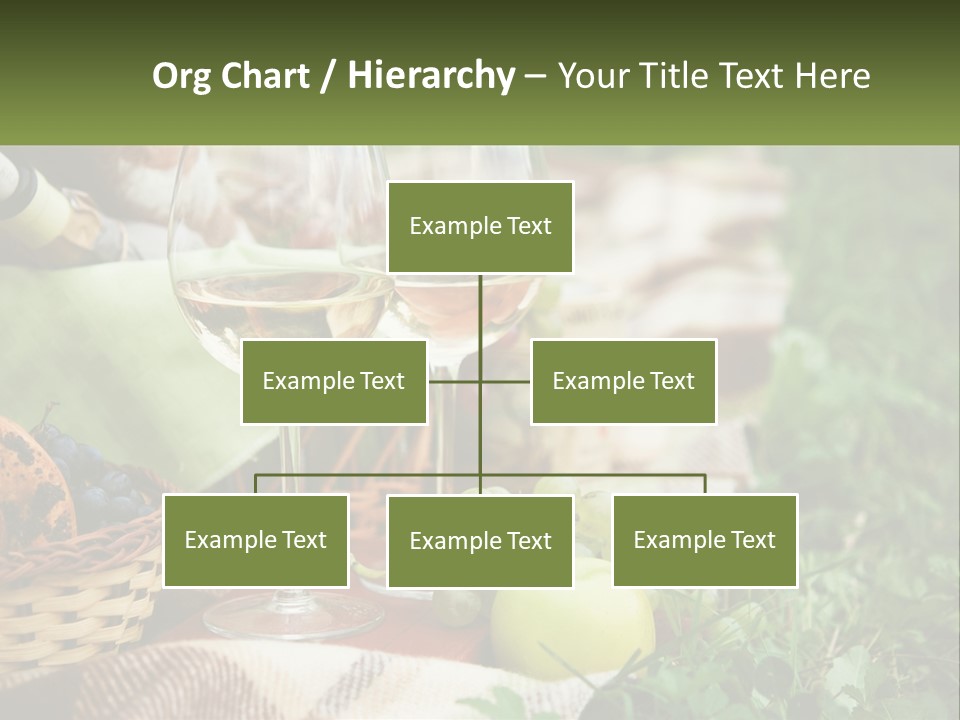 Org Chart / Hierarchy – Your Title Text Here

Example Text

Example Text

Example Text

Example Text

Example Text

Example Text